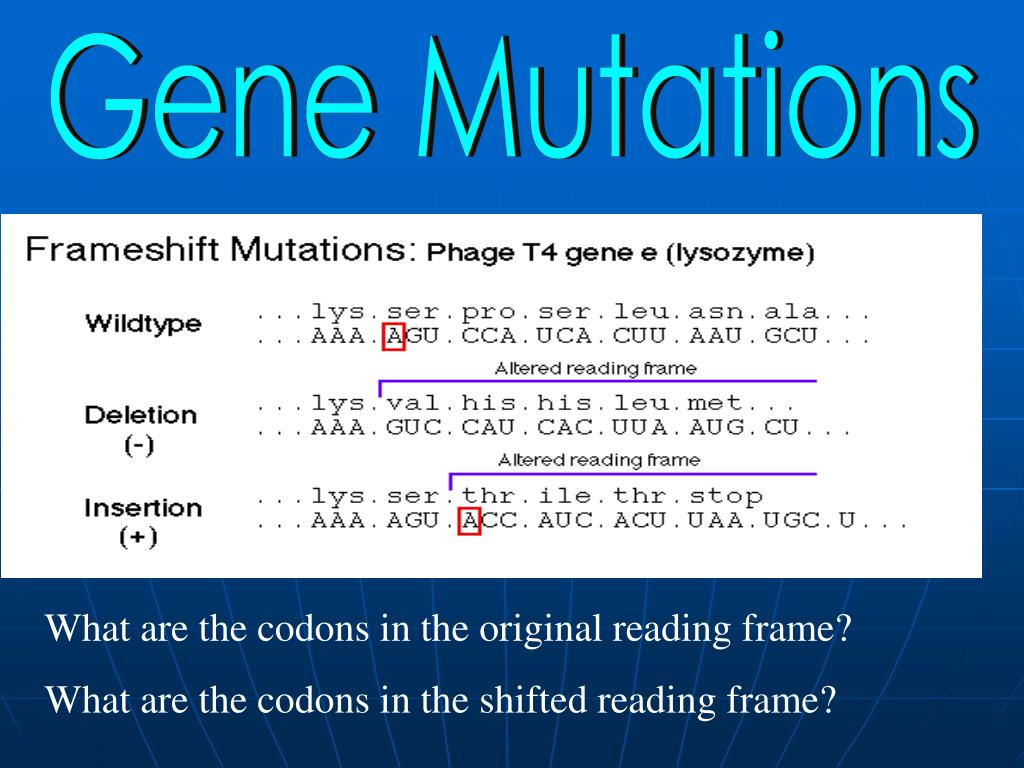 Gene Mutations

Frameshift Mutations: Phage T4 gene e (lysozyme)

Wildtype ...lys.ser.pro.ser.leu.asn.ala...
...AAA.AGU.CCA.UCA.CUU.AAU.GCU...

Altered reading frame

Deletion (-) ...lys.val.his.his.leu.met...
...AAA.GUC.CAU.CAC.UUA.AUG.CU...

Altered reading frame

Insertion (+) ...lys.ser.thr.ile.thr.stop
...AAA.AGU.ACC.AUC.ACU.UAA.UGC.U...

What are the codons in the original reading frame?

What are the codons in the shifted reading frame?